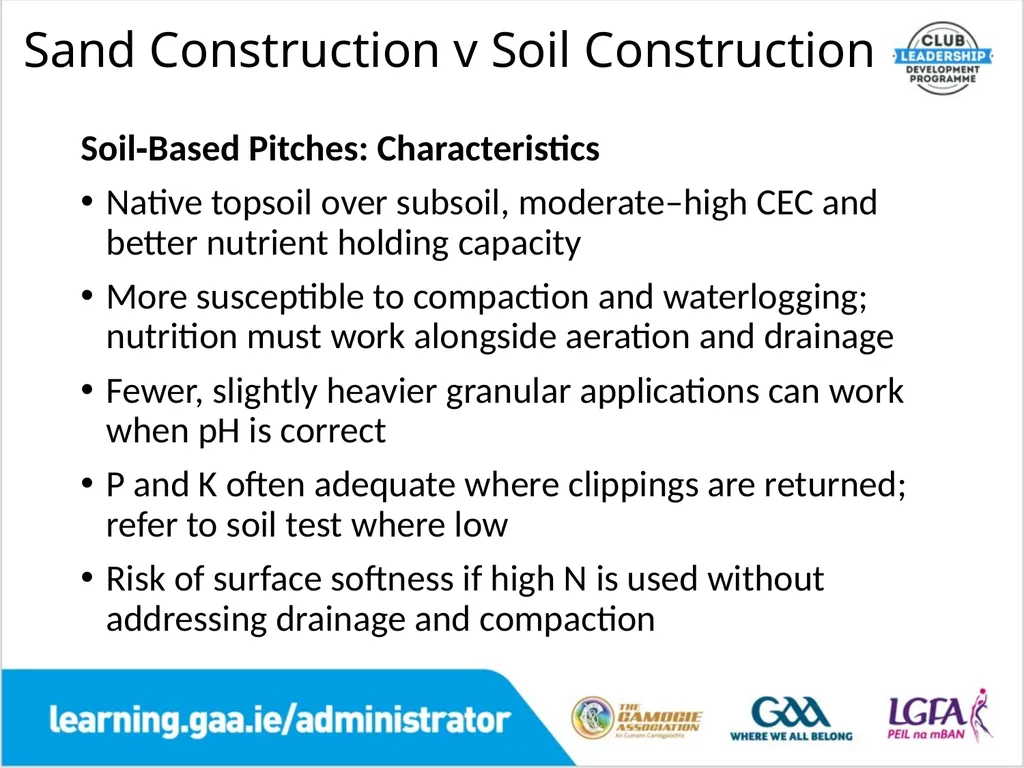 Sand Construction v Soil Construction

CLUB
LEADERSHIP
DEVELOPMENT
PROGRAMME

Soil-Based Pitches: Characteristics

• Native topsoil over subsoil, moderate–high CEC and better nutrient holding capacity
• More susceptible to compaction and waterlogging; nutrition must work alongside aeration and drainage
• Fewer, slightly heavier granular applications can work when pH is correct
• P and K often adequate where clippings are returned; refer to soil test where low
• Risk of surface softness if high N is used without addressing drainage and compaction

learning.gaa.ie/administrator

THE CAMOGIE ASSOCIATION

GAA
WHERE WE ALL BELONG

LGFA
PEIL na mBAN